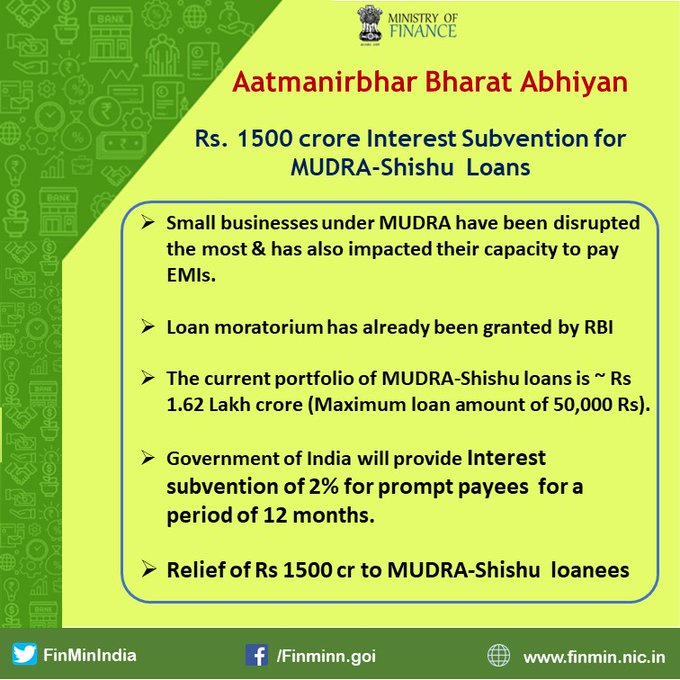 MINISTRY OF FINANCE

Aatmanirbhar Bharat Abhiyan

Rs. 1500 crore Interest Subvention for MUDRA-Shishu Loans

➢ Small businesses under MUDRA have been disrupted the most & has also impacted their capacity to pay EMIs.

➢ Loan moratorium has already been granted by RBI

➢ The current portfolio of MUDRA-Shishu loans is ~ Rs 1.62 Lakh crore (Maximum loan amount of 50,000 Rs).

➢ Government of India will provide Interest subvention of 2% for prompt payees for a period of 12 months.

➢ Relief of Rs 1500 cr to MUDRA-Shishu loanees

FinMinIndia

/Finminn.goi

www.finmin.nic.in